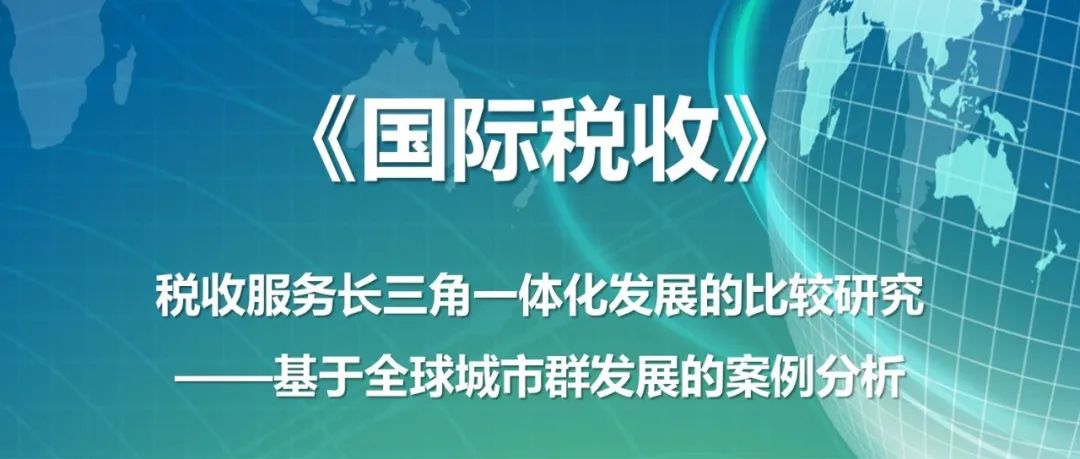 《国际税收》

税收服务长三角一体化发展的比较研究

——基于全球城市群发展的案例分析